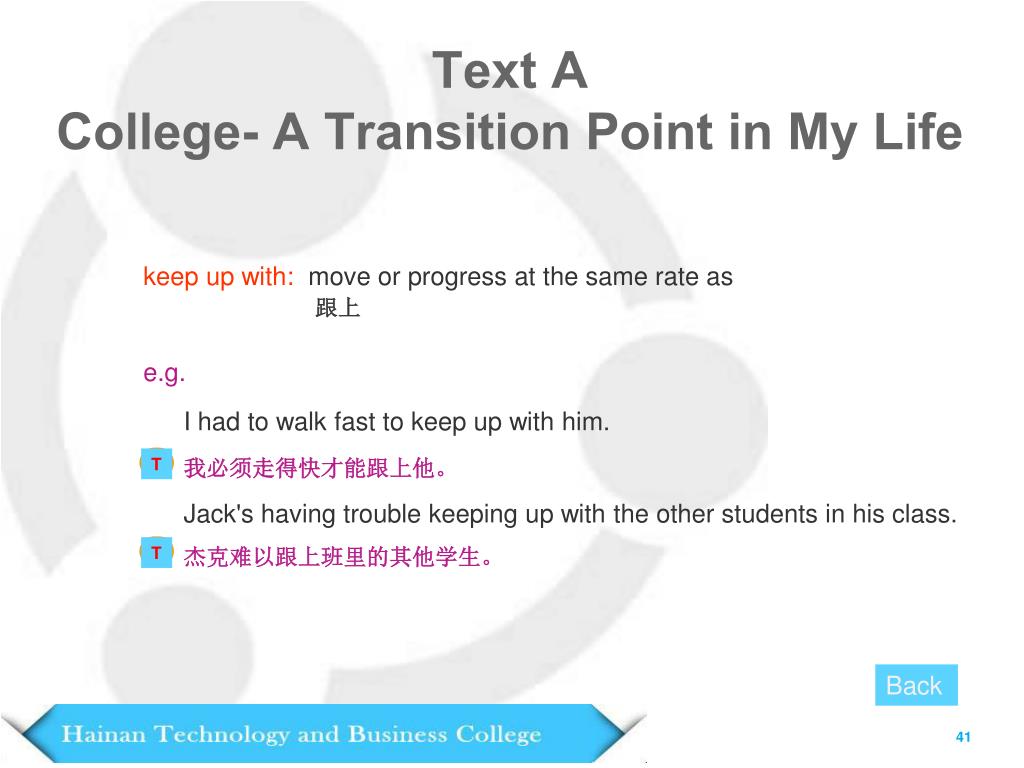 Text A
College- A Transition Point in My Life

keep up with: move or progress at the same rate as
跟上

e.g.

I had to walk fast to keep up with him.

T 我必须走得快才能跟上他。

Jack's having trouble keeping up with the other students in his class.

T 杰克难以跟上班里的其他学生。

Back

Hainan Technology and Business College

41